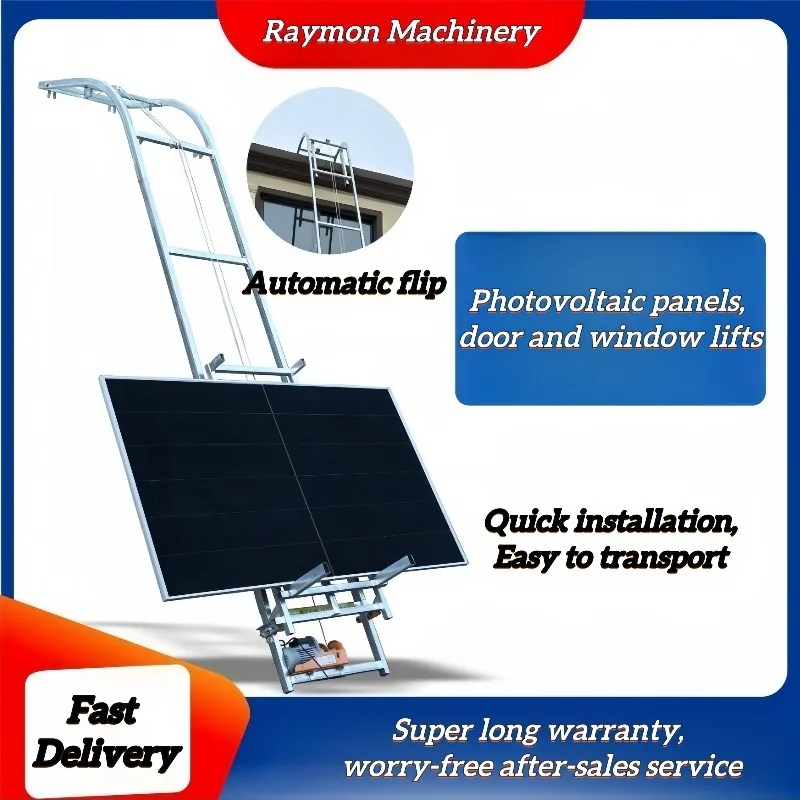 Raymon Machinery

Automatic flip

Photovoltaic panels, door and window lifts

Quick installation, Easy to transport

Fast Delivery

Super long warranty, worry-free after-sales service